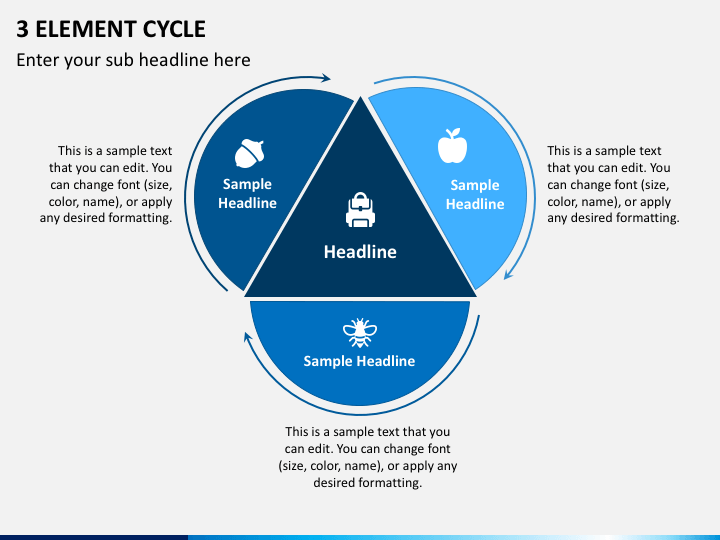 3 ELEMENT CYCLE

Enter your sub headline here

This is a sample text that you can edit. You can change font (size, color, name), or apply any desired formatting.

Sample Headline

Headline

Sample Headline

This is a sample text that you can edit. You can change font (size, color, name), or apply any desired formatting.

Sample Headline

This is a sample text that you can edit. You can change font (size, color, name), or apply any desired formatting.